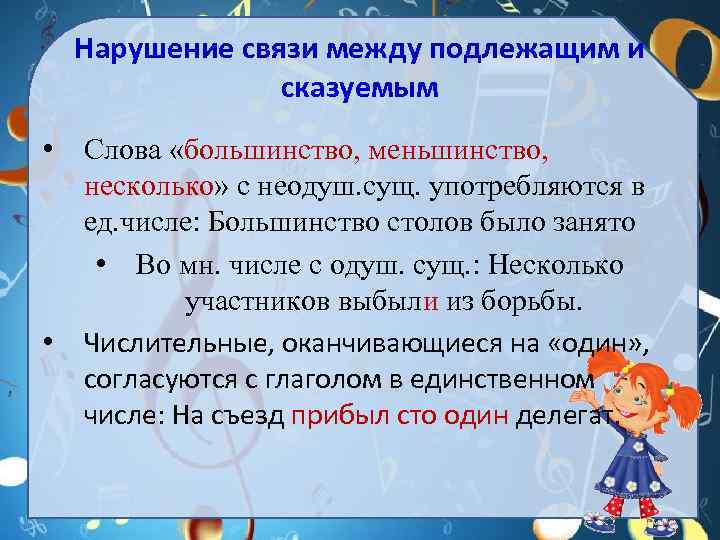 Нарушение связи между подлежащим и сказуемым

• Слова «большинство, меньшинство, несколько» с неодуш.сущ. употребляются в ед.числе: Большинство столов было занято

• Во мн. числе с одуш. сущ.: Несколько участников выбыли из борьбы.

• Числительные, оканчивающиеся на «один», согласуются с глаголом в единственном числе: На съезд прибыл сто один делегат